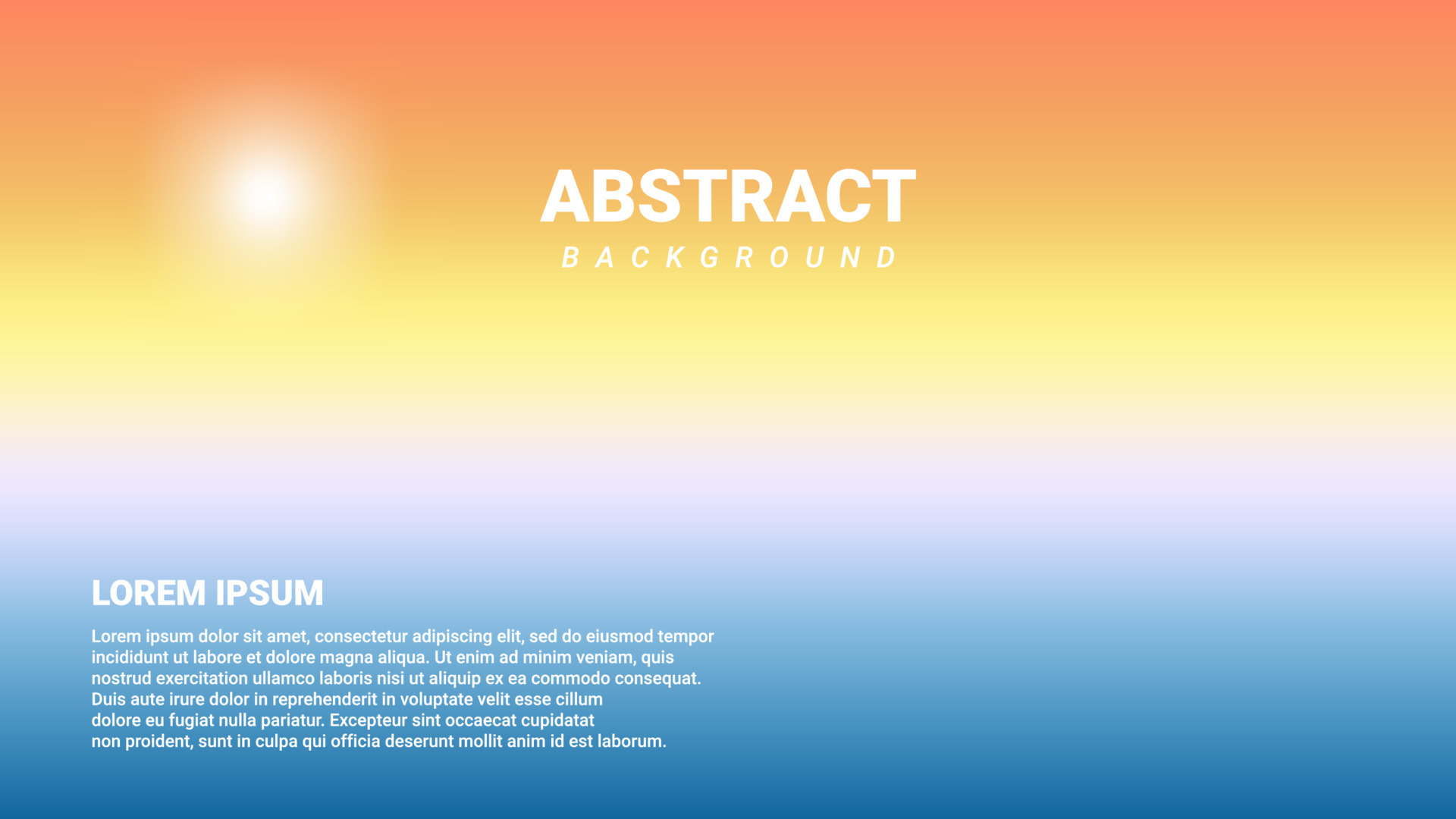 ABSTRACT
BACKGROUND

LOREM IPSUM

Lorem ipsum dolor sit amet, consectetur adipiscing elit, sed do eiusmod tempor incididunt ut labore et dolore magna aliqua. Ut enim ad minim veniam, quis nostrud exercitation ullamco laboris nisi ut aliquip ex ea commodo consequat. Duis aute irure dolor in reprehenderit in voluptate velit esse cillum dolore eu fugiat nulla pariatur. Excepteur sint occaecat cupidatat non proident, sunt in culpa qui officia deserunt mollit anim id est laborum.